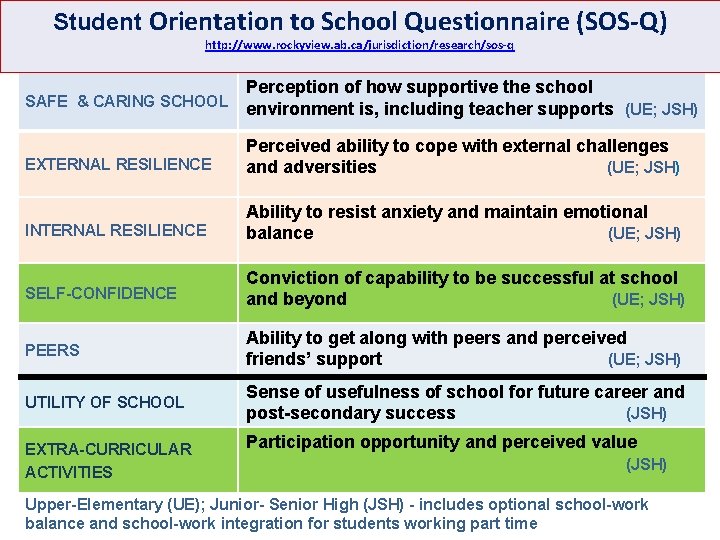 Student Orientation to School Questionnaire (SOS-Q)

http://www.rockyview.ab.ca/jurisdiction/research/sos-q

| | |
|---|---|
| SAFE & CARING SCHOOL | Perception of how supportive the school environment is, including teacher supports (UE; JSH) |
| EXTERNAL RESILIENCE | Perceived ability to cope with external challenges and adversities (UE; JSH) |
| INTERNAL RESILIENCE | Ability to resist anxiety and maintain emotional balance (UE; JSH) |
| SELF-CONFIDENCE | Conviction of capability to be successful at school and beyond (UE; JSH) |
| PEERS | Ability to get along with peers and perceived friends' support (UE; JSH) |
| UTILITY OF SCHOOL | Sense of usefulness of school for future career and post-secondary success (JSH) |
| EXTRA-CURRICULAR ACTIVITIES | Participation opportunity and perceived value (JSH) |

Upper-Elementary (UE); Junior- Senior High (JSH) - includes optional school-work balance and school-work integration for students working part time